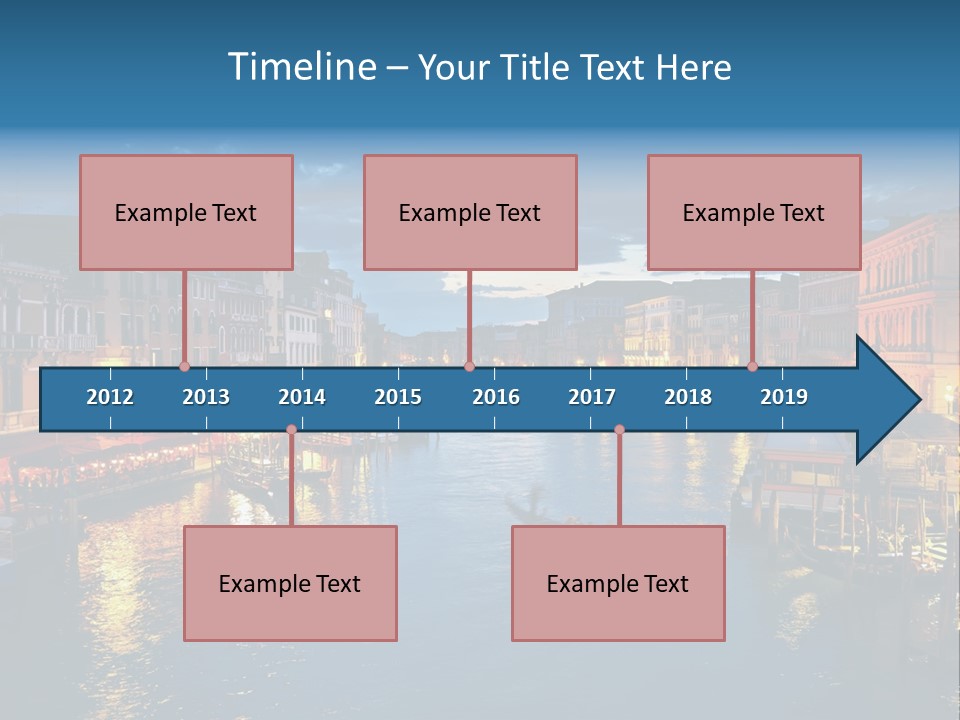 Timeline – Your Title Text Here

Example Text

Example Text

Example Text

2012 2013 2014 2015 2016 2017 2018 2019

Example Text

Example Text